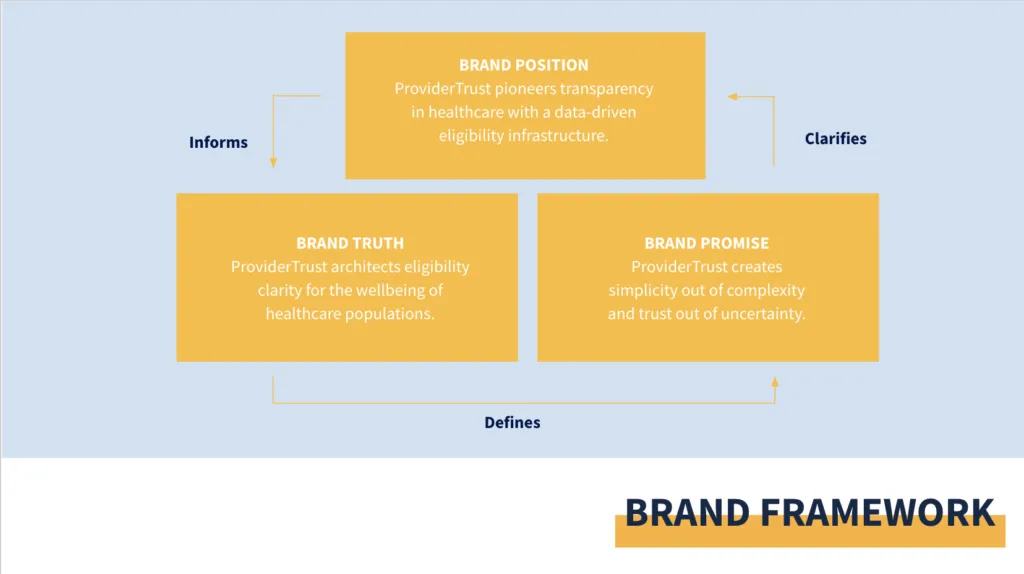 BRAND POSITION
ProviderTrust pioneers transparency in healthcare with a data-driven eligibility infrastructure.

Informs

Clarifies

BRAND TRUTH
ProviderTrust architects eligibility clarity for the wellbeing of healthcare populations.

BRAND PROMISE
ProviderTrust creates simplicity out of complexity and trust out of uncertainty.

Defines

BRAND FRAMEWORK